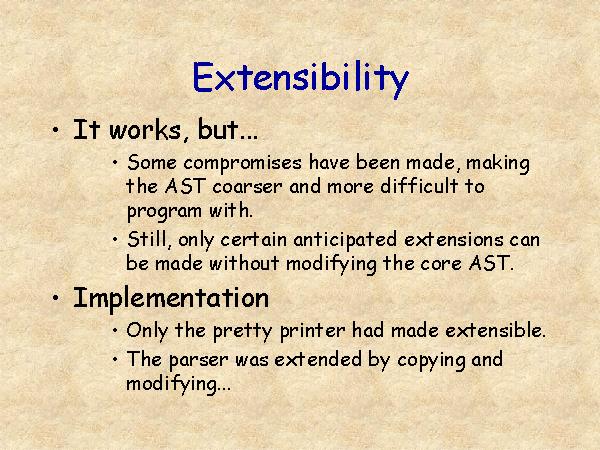 Extensibility

• It works, but…

• Some compromises have been made, making the AST coarser and more difficult to program with.

• Still, only certain anticipated extensions can be made without modifying the core AST.

• Implementation

• Only the pretty printer had made extensible.

• The parser was extended by copying and modifying…